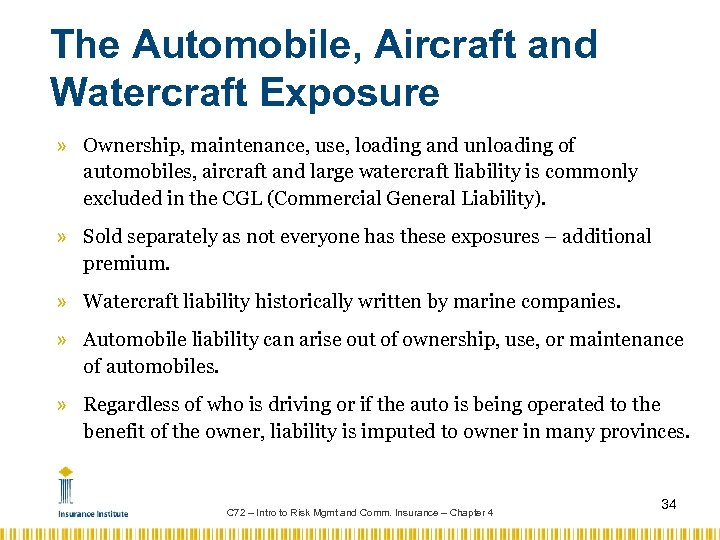 The Automobile, Aircraft and Watercraft Exposure

» Ownership, maintenance, use, loading and unloading of automobiles, aircraft and large watercraft liability is commonly excluded in the CGL (Commercial General Liability).

» Sold separately as not everyone has these exposures – additional premium.

» Watercraft liability historically written by marine companies.

» Automobile liability can arise out of ownership, use, or maintenance of automobiles.

» Regardless of who is driving or if the auto is being operated to the benefit of the owner, liability is imputed to owner in many provinces.

Insurance Institute

C72 – Intro to Risk Mgmt and Comm. Insurance – Chapter 4

34